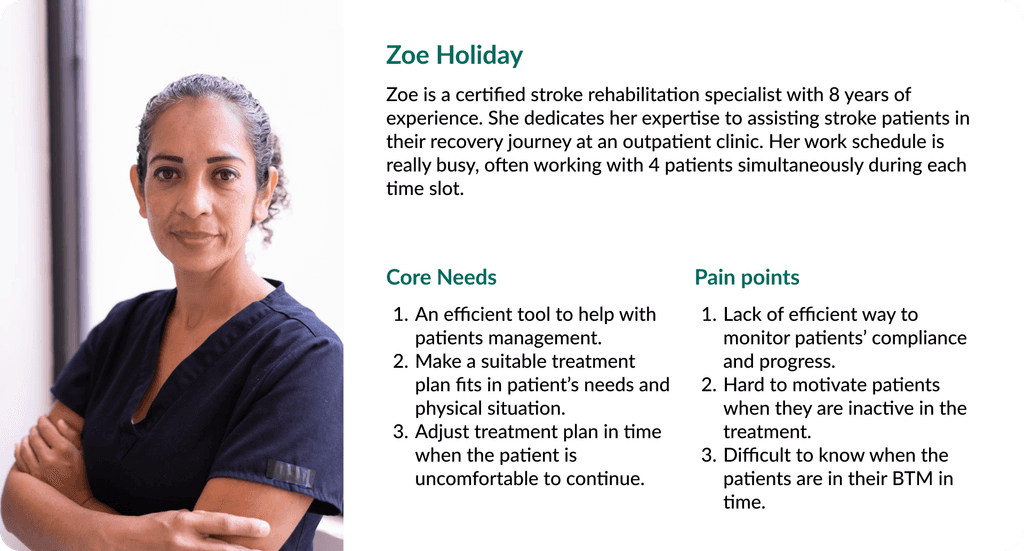 Zoe Holiday

Zoe is a certified stroke rehabilitation specialist with 8 years of experience. She dedicates her expertise to assisting stroke patients in their recovery journey at an outpatient clinic. Her work schedule is really busy, often working with 4 patients simultaneously during each time slot.

Core Needs

1. An efficient tool to help with patients management.
2. Make a suitable treatment plan fits in patient's needs and physical situation.
3. Adjust treatment plan in time when the patient is uncomfortable to continue.

Pain points

1. Lack of efficient way to monitor patients' compliance and progress.
2. Hard to motivate patients when they are inactive in the treatment.
3. Difficult to know when the patients are in their BTM in time.